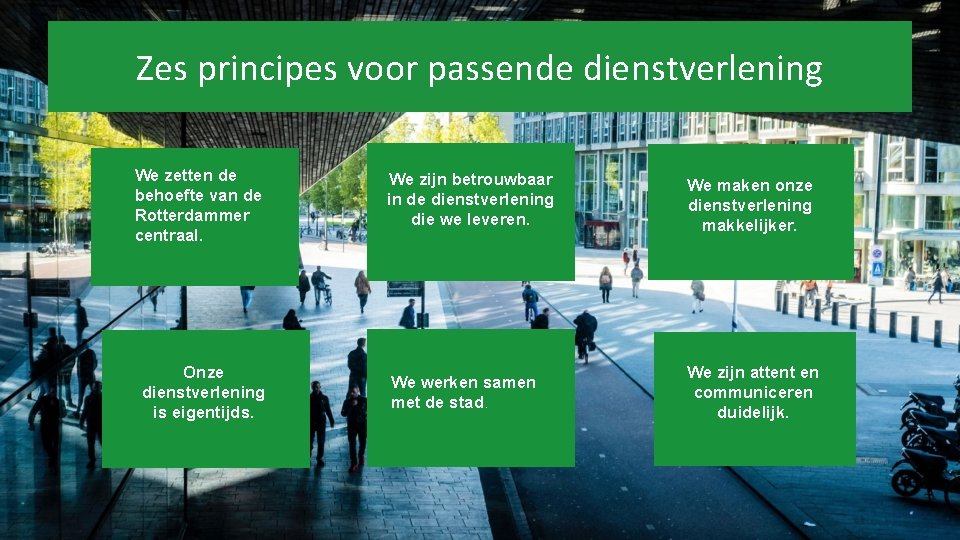 Zes principes voor passende dienstverlening

We zetten de behoefte van de Rotterdammer centraal.

We zijn betrouwbaar in de dienstverlening die we leveren.

We maken onze dienstverlening makkelijker.

Onze dienstverlening is eigentijds.

We werken samen met de stad.

We zijn attent en communiceren duidelijk.